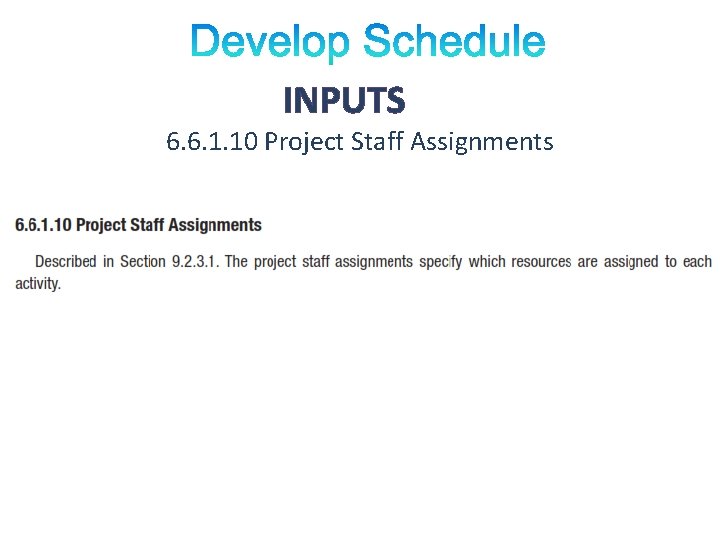 Develop Schedule

INPUTS

6.6.1.10 Project Staff Assignments

6.6.1.10 Project Staff Assignments

Described in Section 9.2.3.1. The project staff assignments specify which resources are assigned to each activity.